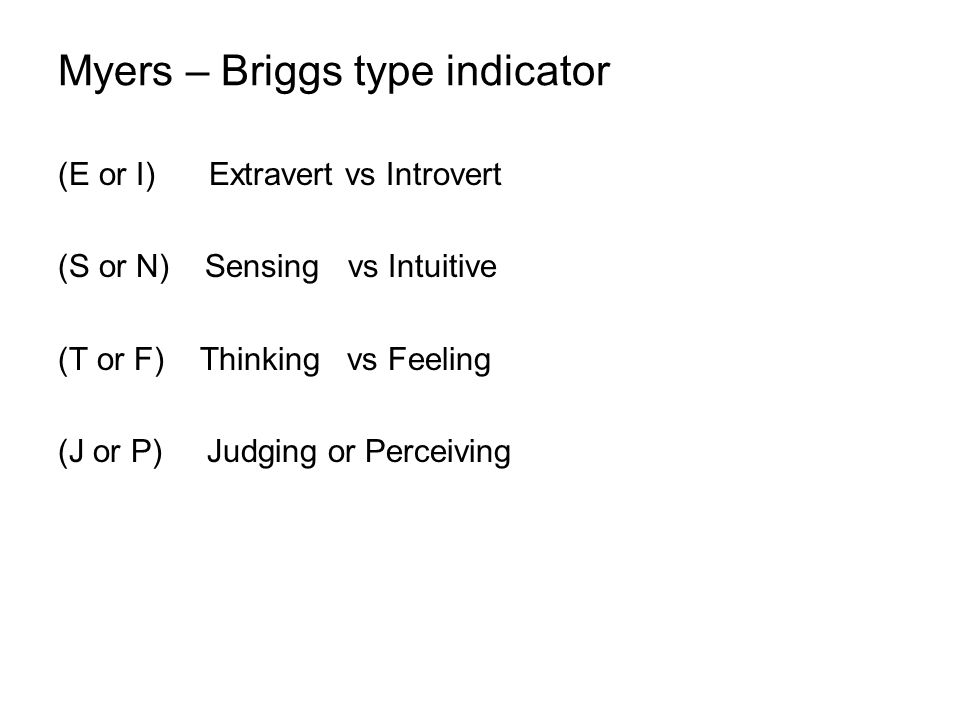 Myers – Briggs type indicator

(E or I) Extravert vs Introvert

(S or N) Sensing vs Intuitive

(T or F) Thinking vs Feeling

(J or P) Judging or Perceiving